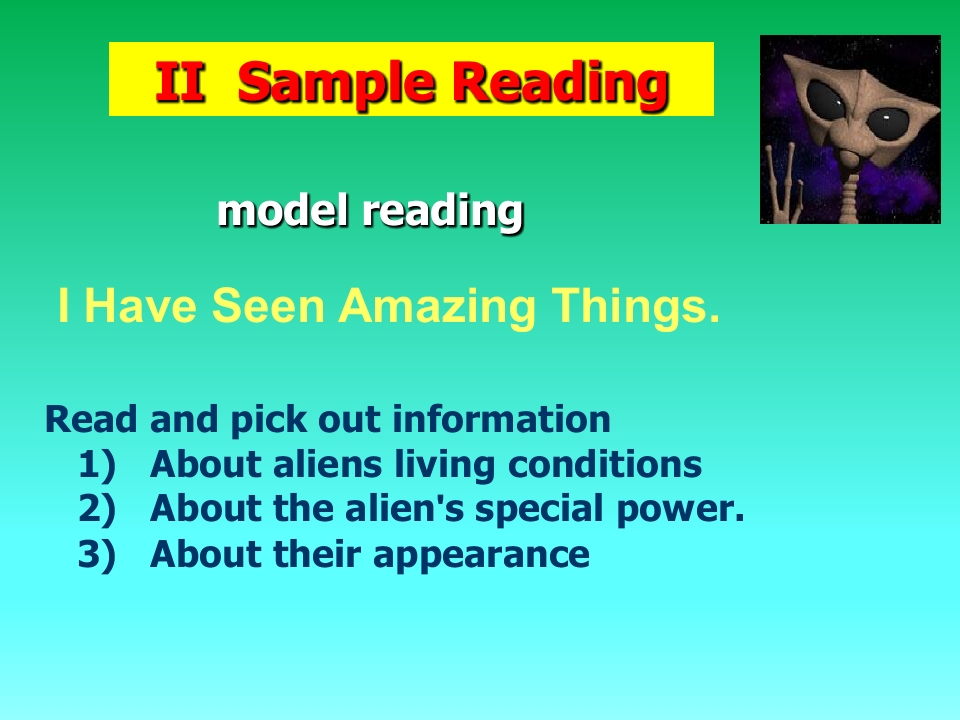 II Sample Reading

model reading

I Have Seen Amazing Things.

Read and pick out information
1) About aliens living conditions
2) About the alien's special power.
3) About their appearance